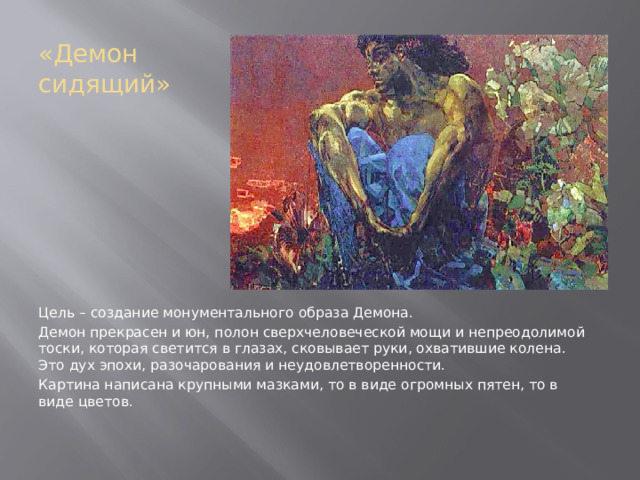 «Демон сидящий»

Цель – создание монументального образа Демона.

Демон прекрасен и юн, полон сверхчеловеческой мощи и непреодолимой тоски, которая светится в глазах, сковывает руки, охватившие колена. Это дух эпохи, разочарования и неудовлетворенности.

Картина написана крупными мазками, то в виде огромных пятен, то в виде цветов.